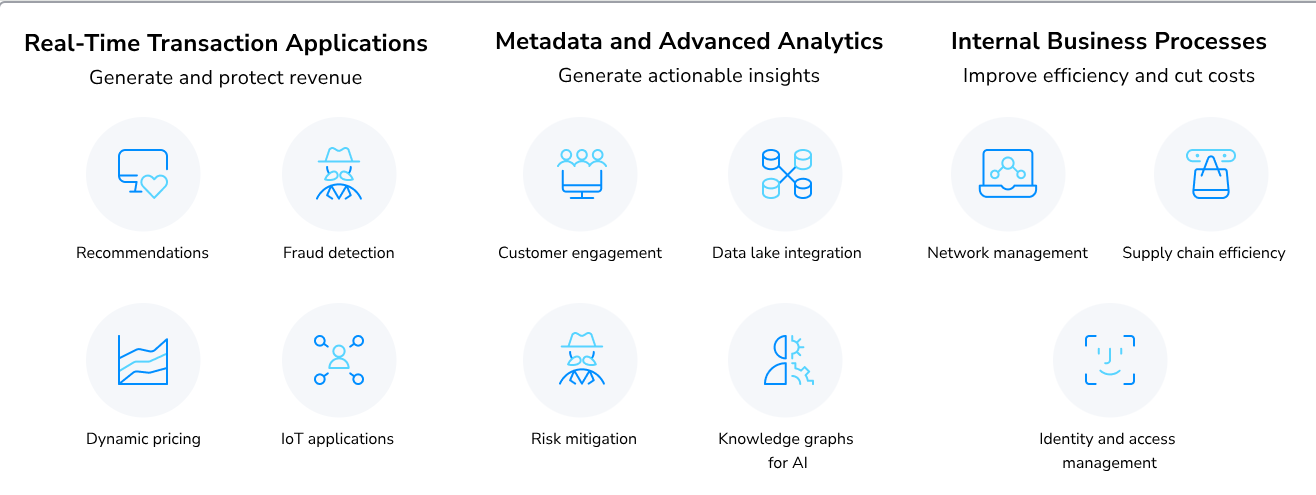 Real-Time Transaction Applications
Generate and protect revenue

Recommendations

Fraud detection

Dynamic pricing

IoT applications

Metadata and Advanced Analytics
Generate actionable insights

Customer engagement

Data lake integration

Risk mitigation

Knowledge graphs for AI

Internal Business Processes
Improve efficiency and cut costs

Network management

Supply chain efficiency

Identity and access management